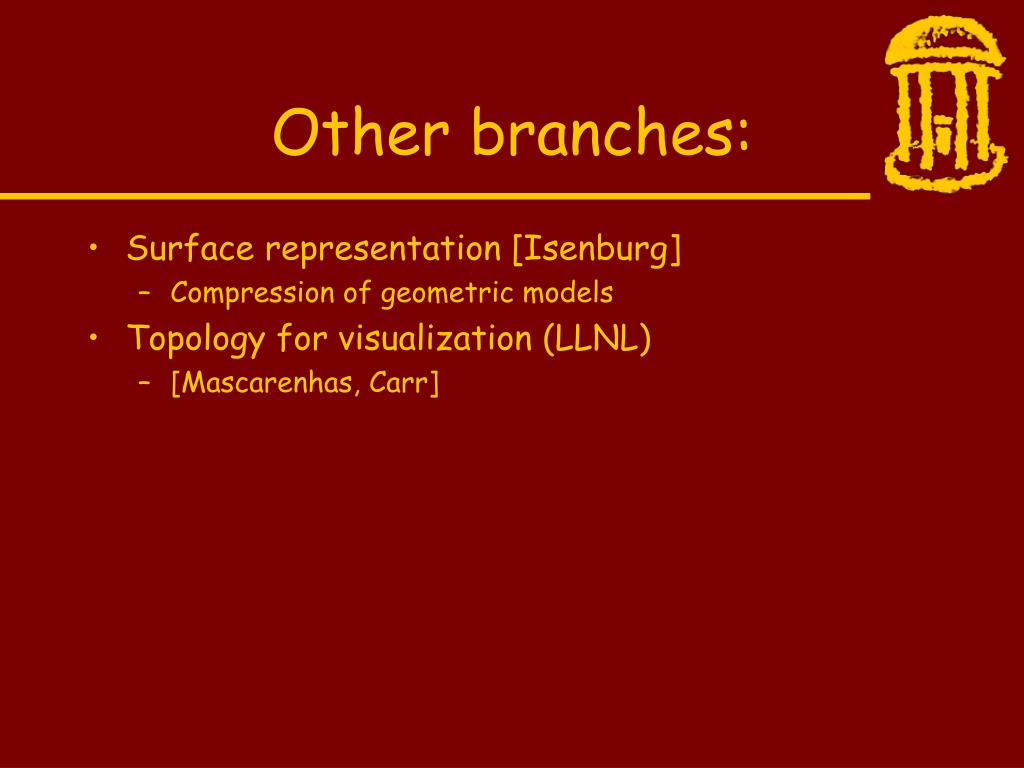 Other branches:

• Surface representation [Isenburg]
  – Compression of geometric models
• Topology for visualization (LLNL)
  – [Mascarenhas, Carr]